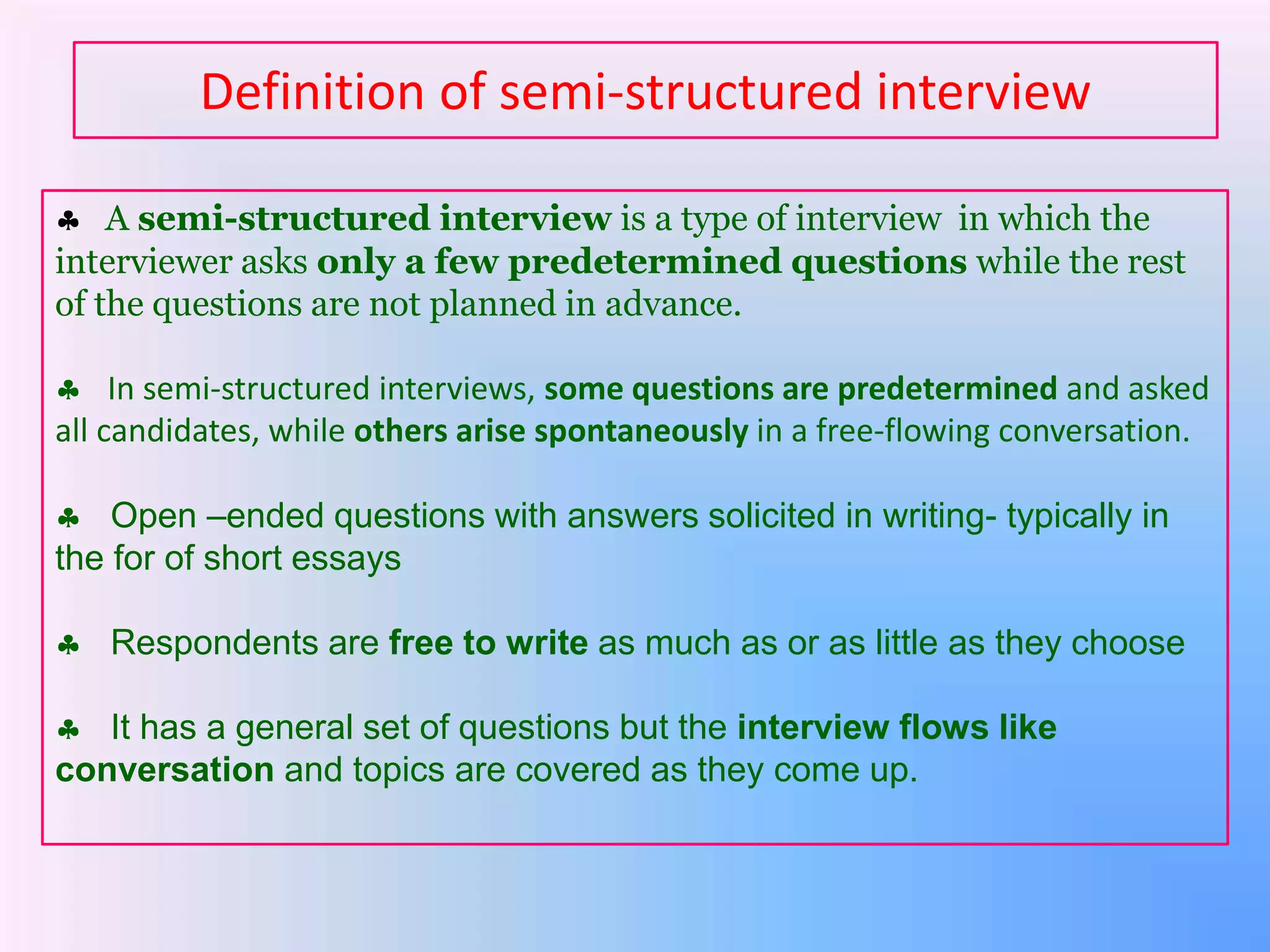 Definition of semi-structured interview

♣ A semi-structured interview is a type of interview in which the interviewer asks only a few predetermined questions while the rest of the questions are not planned in advance.

♣ In semi-structured interviews, some questions are predetermined and asked all candidates, while others arise spontaneously in a free-flowing conversation.

♣ Open –ended questions with answers solicited in writing- typically in the for of short essays

♣ Respondents are free to write as much as or as little as they choose

♣ It has a general set of questions but the interview flows like conversation and topics are covered as they come up.